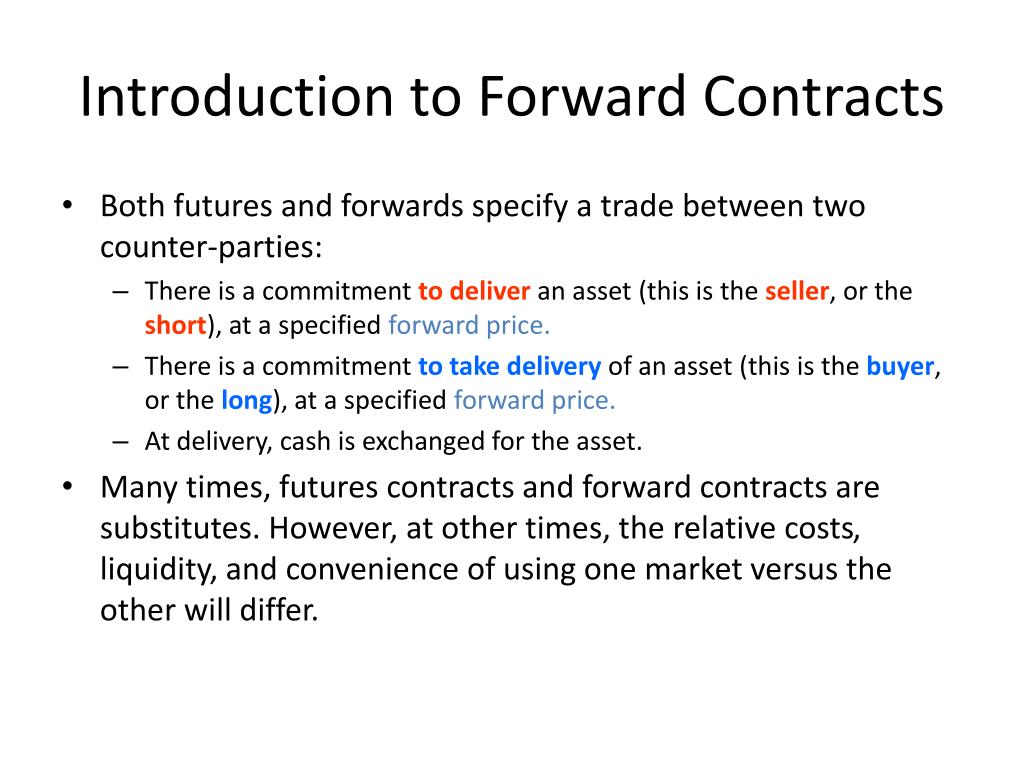 Introduction to Forward Contracts

• Both futures and forwards specify a trade between two counter-parties:
– There is a commitment to deliver an asset (this is the seller, or the short), at a specified forward price.
– There is a commitment to take delivery of an asset (this is the buyer, or the long), at a specified forward price.
– At delivery, cash is exchanged for the asset.

• Many times, futures contracts and forward contracts are substitutes. However, at other times, the relative costs, liquidity, and convenience of using one market versus the other will differ.